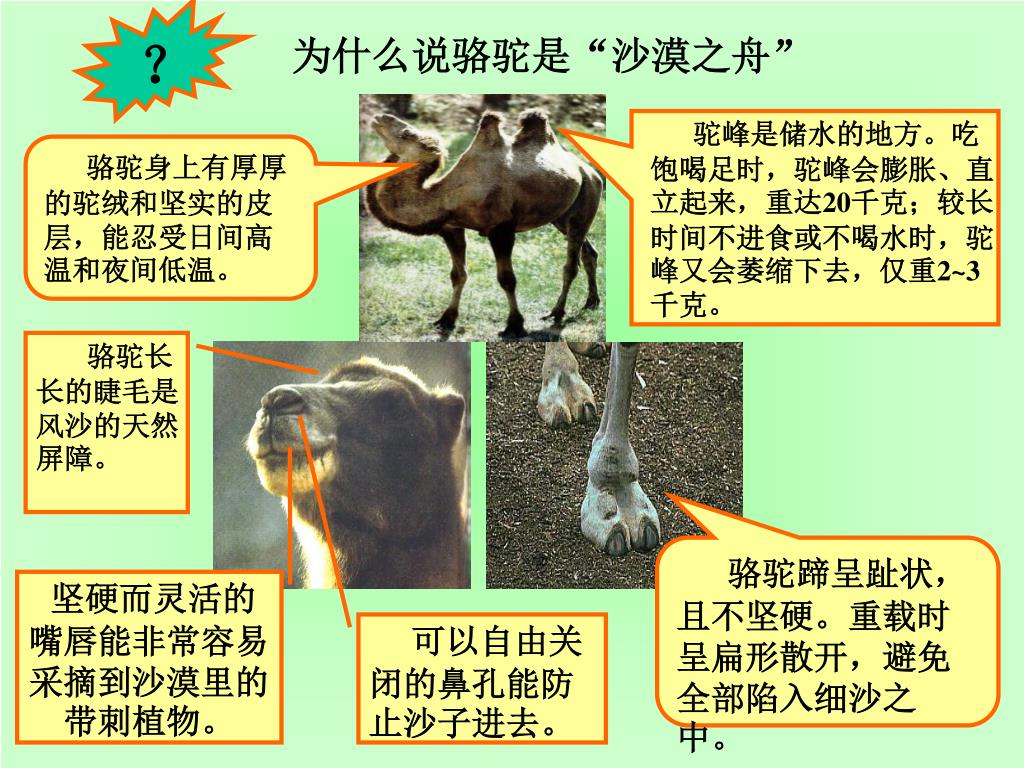 ?

为什么说骆驼是“沙漠之舟”

骆驼身上有厚厚的驼绒和坚实的皮层，能忍受日间高温和夜间低温。

驼峰是储水的地方。吃饱喝足时，驼峰会膨胀、直立起来，重达20千克；较长时间不进食或不喝水时，驼峰又会萎缩下去，仅重2~3千克。

骆驼长长的睫毛是风沙的天然屏障。

坚硬而灵活的嘴唇能非常容易采摘到沙漠里的带刺植物。

可以自由关闭的鼻孔能防止沙子进去。

骆驼蹄呈趾状，且不坚硬。重载时呈扁形散开，避免全部陷入细沙之中。